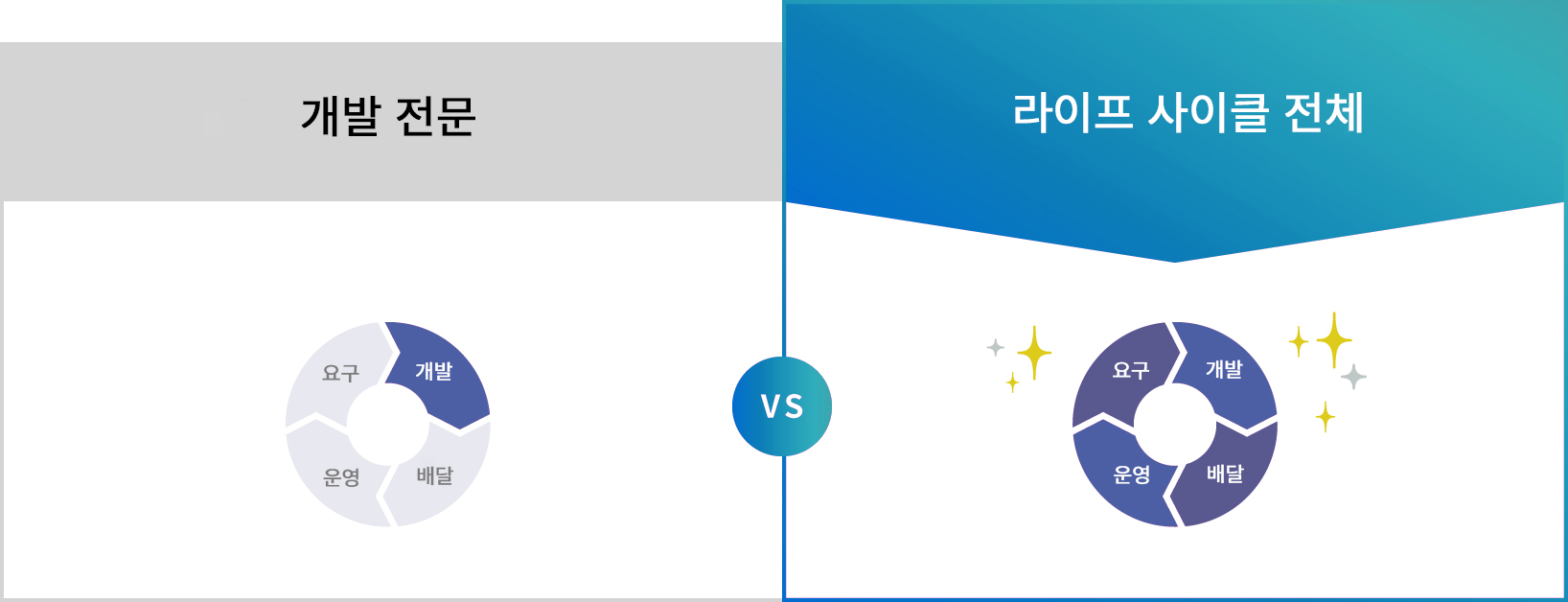 개발 전문

요구
개발
운영
배달

VS

라이프 사이클 전체

요구
개발
운영
배달